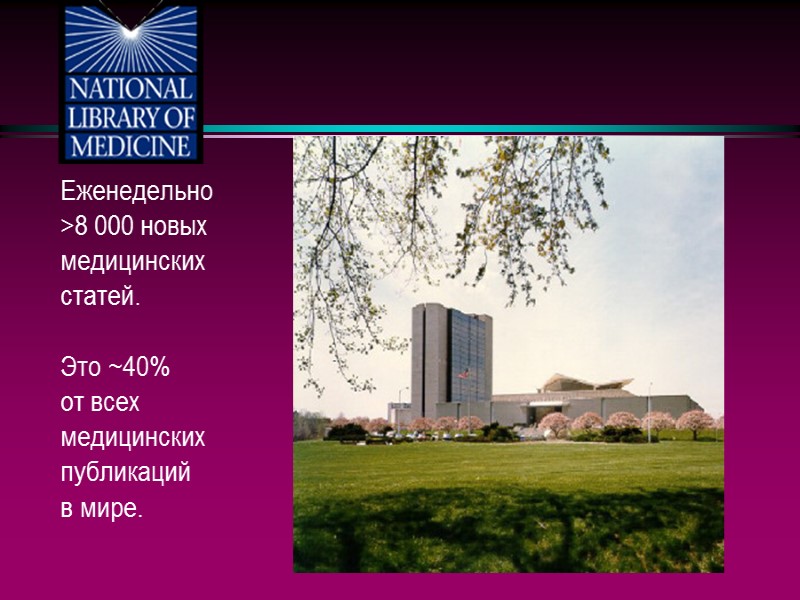 NATIONAL LIBRARY OF MEDICINE

Еженедельно >8 000 новых медицинских статей.

Это ~40% от всех медицинских публикаций в мире.